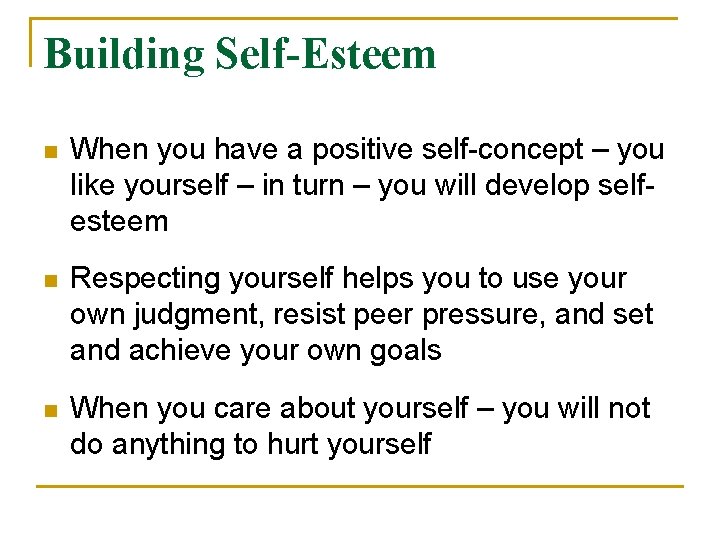 Building Self-Esteem

When you have a positive self-concept – you like yourself – in turn – you will develop self-esteem

Respecting yourself helps you to use your own judgment, resist peer pressure, and set and achieve your own goals

When you care about yourself – you will not do anything to hurt yourself